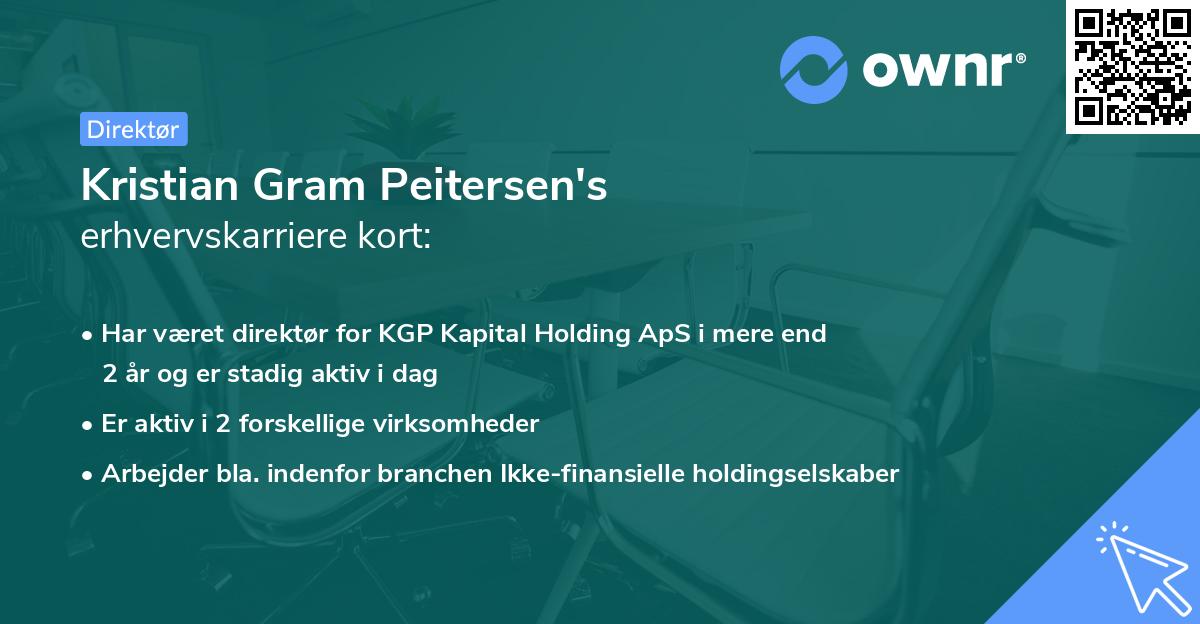 ownr®

Direktør

Kristian Gram Peitersen's
erhvervskarriere kort:

• Har været direktør for KGP Kapital Holding ApS i mere end 2 år og er stadig aktiv i dag

• Er aktiv i 2 forskellige virksomheder

• Arbejder bla. indenfor branchen Ikke-finansielle holdingselskaber